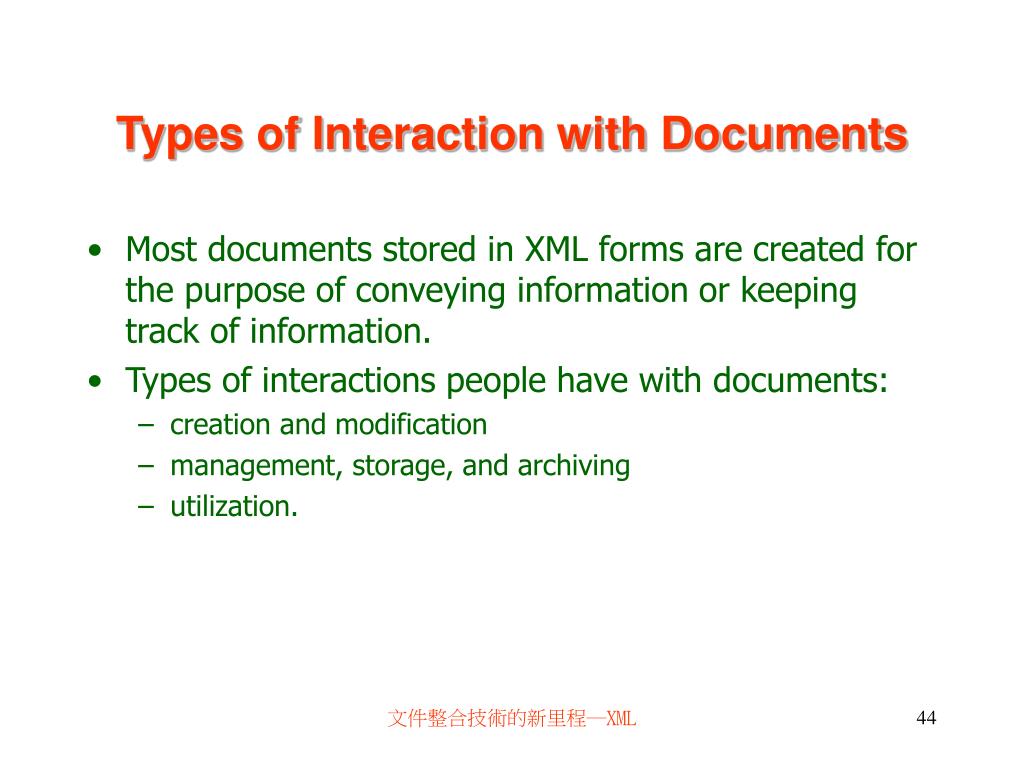 Types of Interaction with Documents

• Most documents stored in XML forms are created for the purpose of conveying information or keeping track of information.
• Types of interactions people have with documents:
– creation and modification
– management, storage, and archiving
– utilization.

文件整合技術的新里程—XML

44